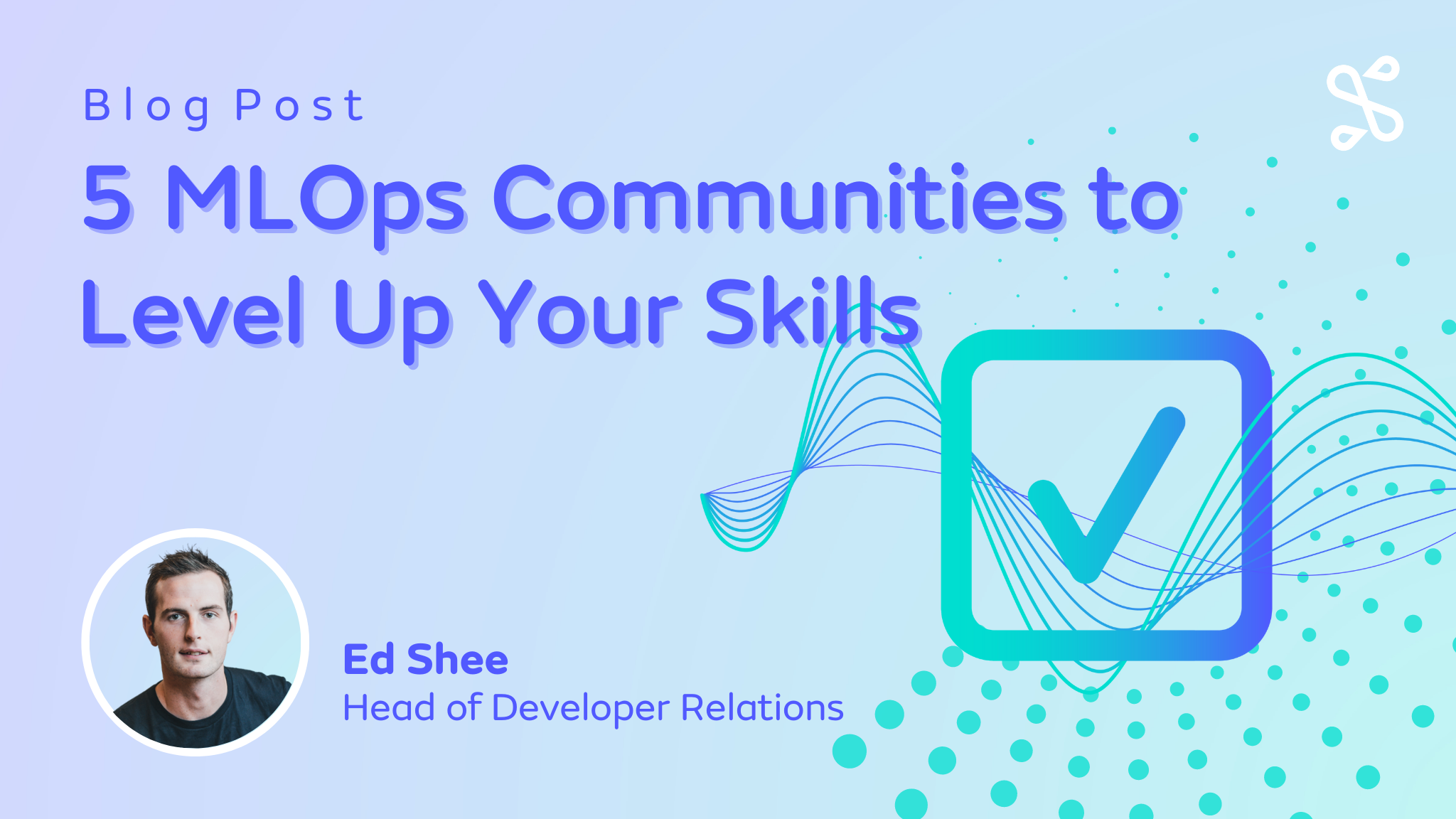 Blog Post

5 MLOps Communities to Level Up Your Skills

Ed Shee
Head of Developer Relations